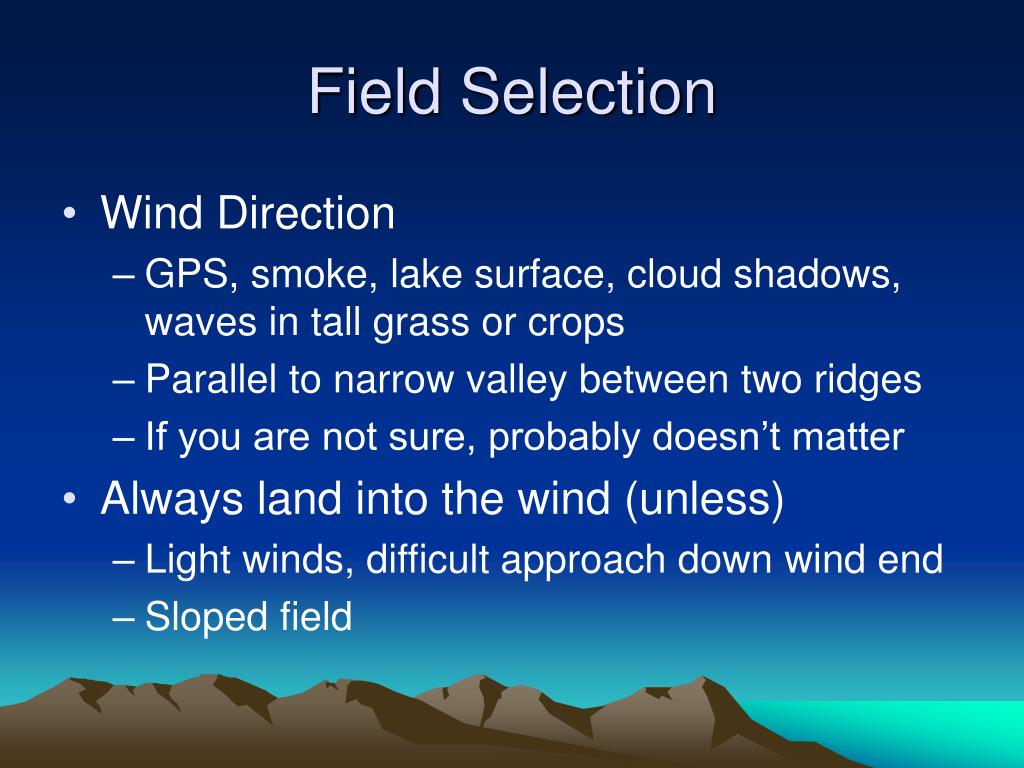 Field Selection

• Wind Direction
– GPS, smoke, lake surface, cloud shadows, waves in tall grass or crops
– Parallel to narrow valley between two ridges
– If you are not sure, probably doesn’t matter
• Always land into the wind (unless)
– Light winds, difficult approach down wind end
– Sloped field